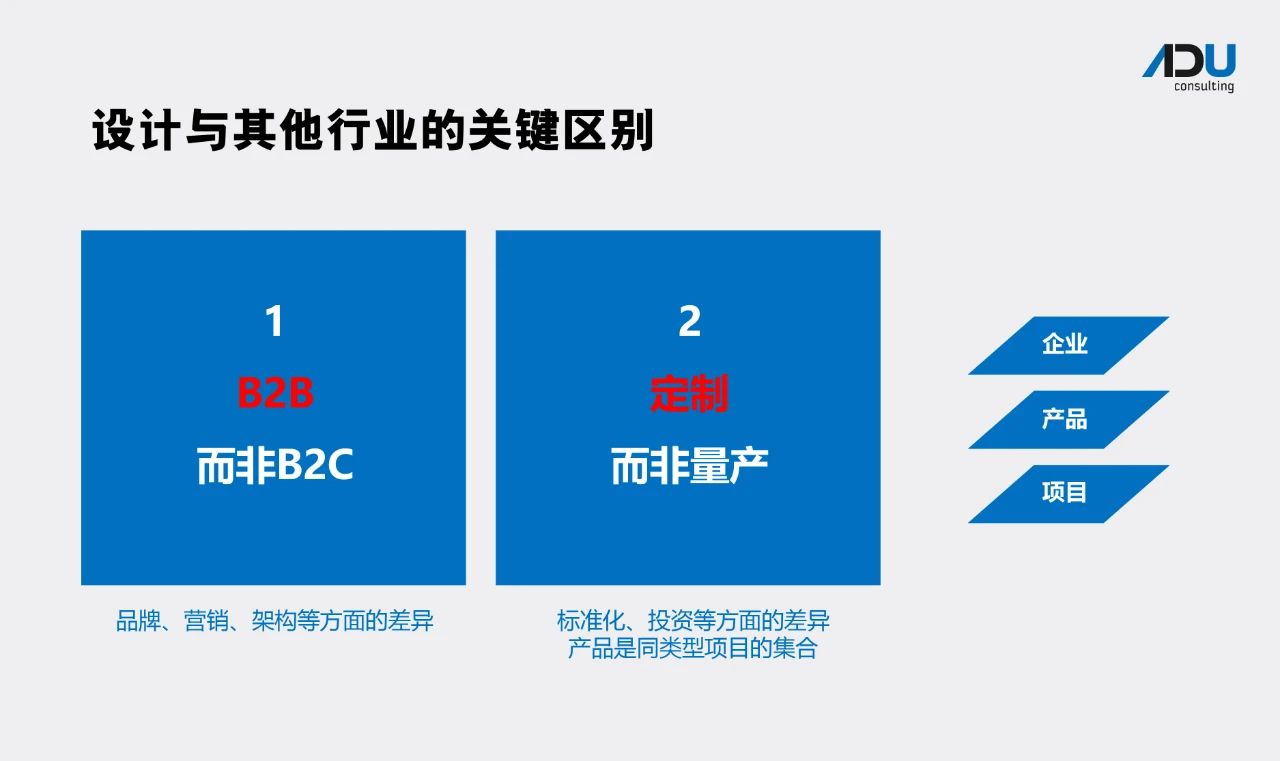 ADU
consulting

设计与其他行业的关键区别

1
B2B
而非B2C

品牌、营销、架构等方面的差异

2
定制
而非量产

标准化、投资等方面的差异
产品是同类型项目的集合

企业

产品

项目